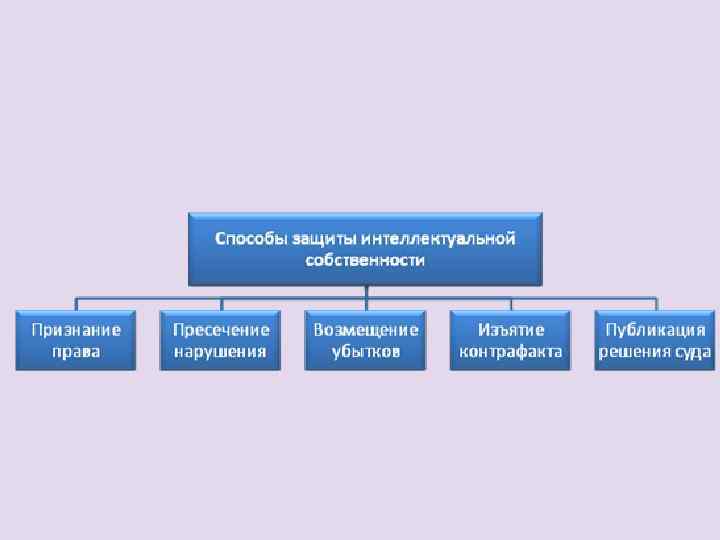 Способы защиты интеллектуальной собственности

Признание права

Пресечение нарушения

Возмещение убытков

Изъятие контрафакта

Публикация решения суда